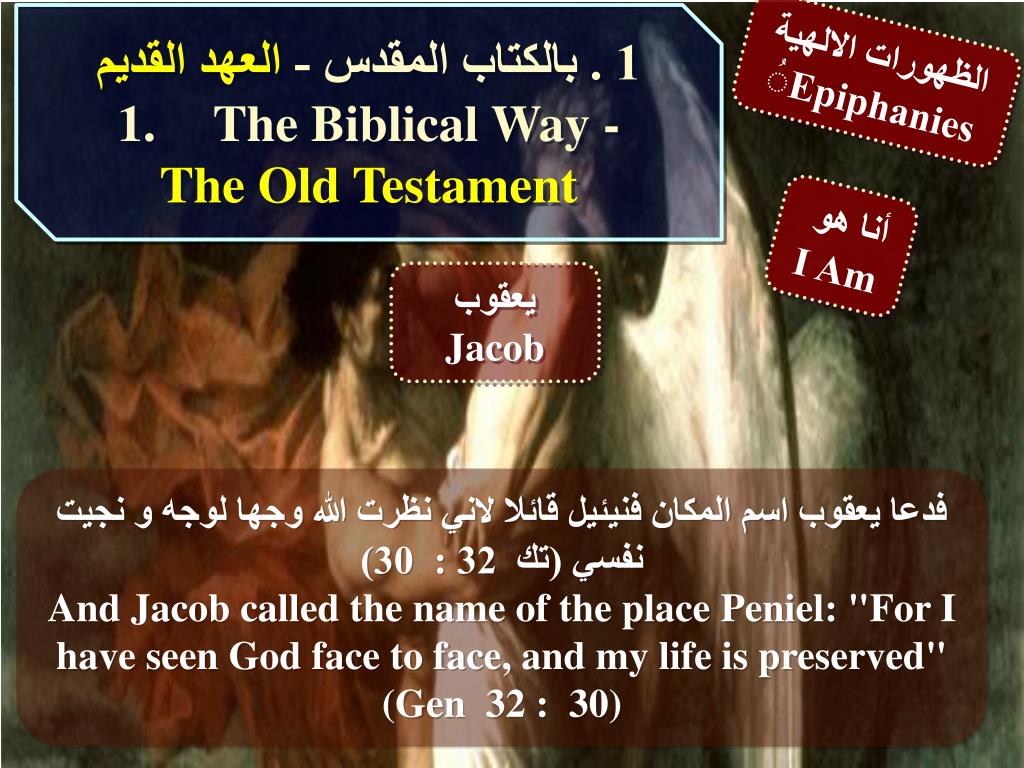 1 . بالكتاب المقدس - العهد القديم
1. The Biblical Way - The Old Testament

الظهورات الالهية
Epiphanies

أنا هو
I Am

يعقوب
Jacob

فدعا يعقوب اسم المكان فنيئيل قائلا لاني نظرت الله وجها لوجه و نجيت نفسي (تك 32 : 30)
And Jacob called the name of the place Peniel: "For I have seen God face to face, and my life is preserved" (Gen 32 : 30)